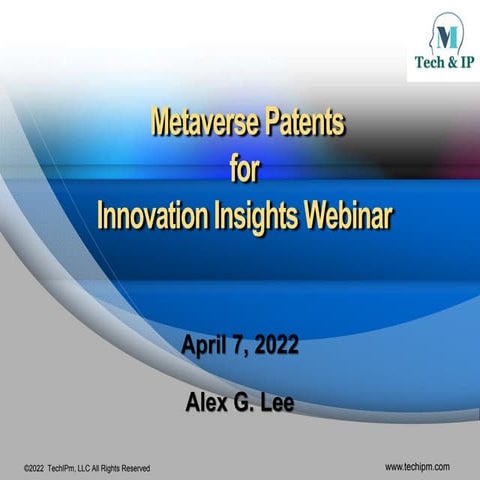 M
Tech & IP

Metaverse Patents
for
Innovation Insights Webinar

April 7, 2022

Alex G. Lee

©2022 TechIPm, LLC All Rights Reserved

www.techipm.com